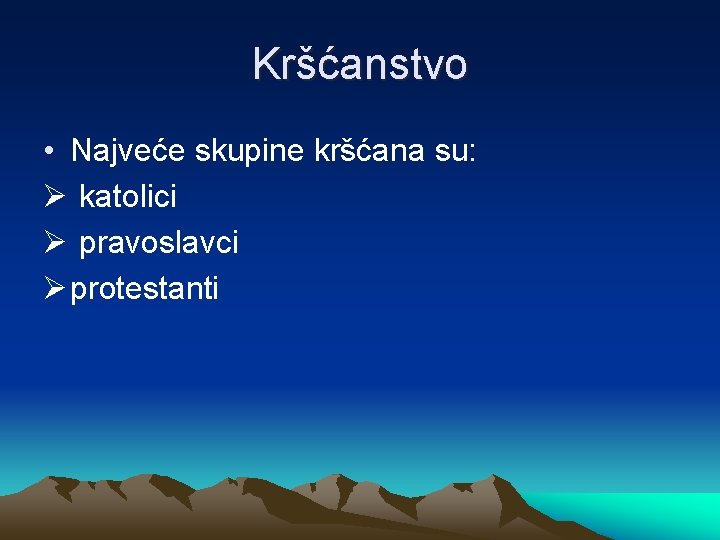 Kršćanstvo

• Najveće skupine kršćana su:
➢ katolici
➢ pravoslavci
➢ protestanti